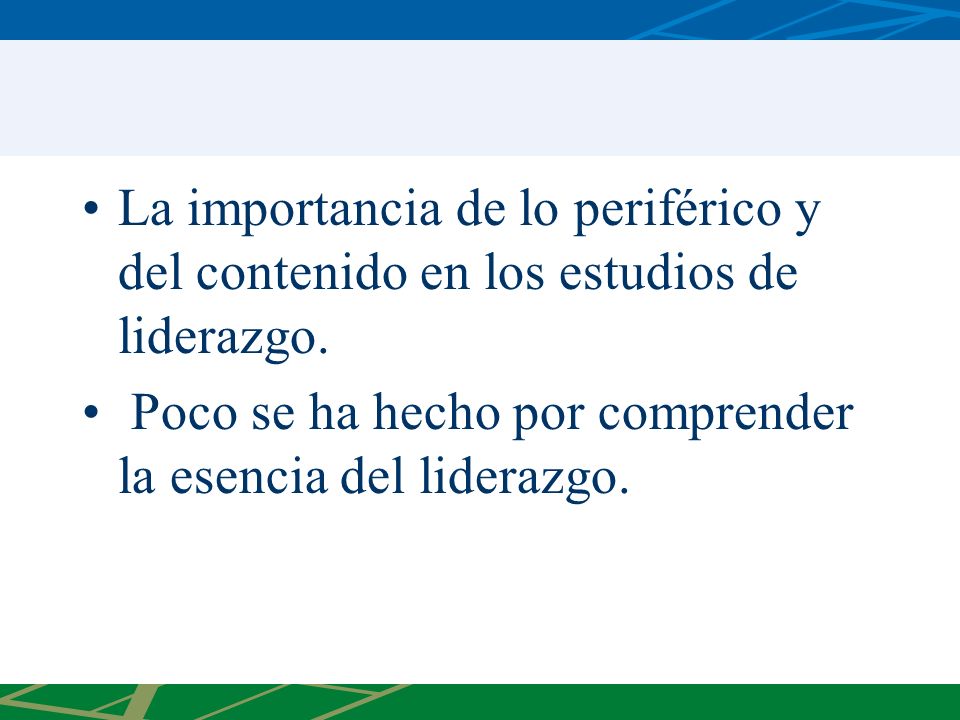 • La importancia de lo periférico y del contenido en los estudios de liderazgo.

• Poco se ha hecho por comprender la esencia del liderazgo.